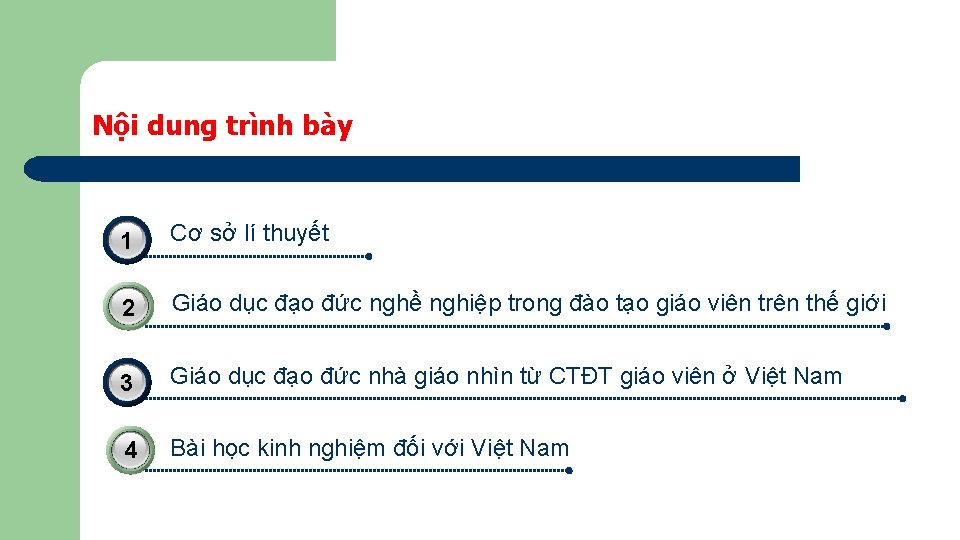 Nội dung trình bày

1 Cơ sở lí thuyết

2 Giáo dục đạo đức nghề nghiệp trong đào tạo giáo viên trên thế giới

3 Giáo dục đạo đức nhà giáo nhìn từ CTĐT giáo viên ở Việt Nam

4 Bài học kinh nghiệm đối với Việt Nam